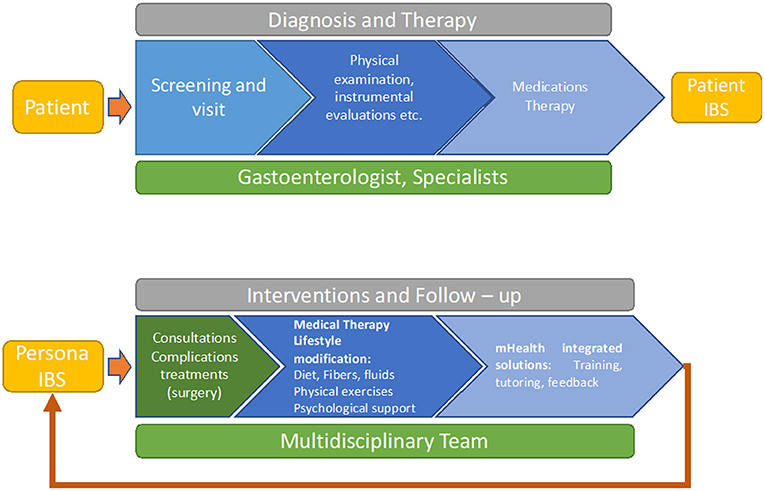 Diagnosis and Therapy

Patient

Screening and visit

Physical examination, instrumental evaluations etc.

Medications Therapy

Patient IBS

Gastoenterologist, Specialists

Interventions and Follow – up

Persona IBS

Consultations Complications treatments (surgery)

Medical Therapy
Lifestyle modification:
Diet, Fibers, fluids
Physical exercises
Psychological support

mHealth integrated solutions: Training, tutoring, feedback

Multidisciplinary Team